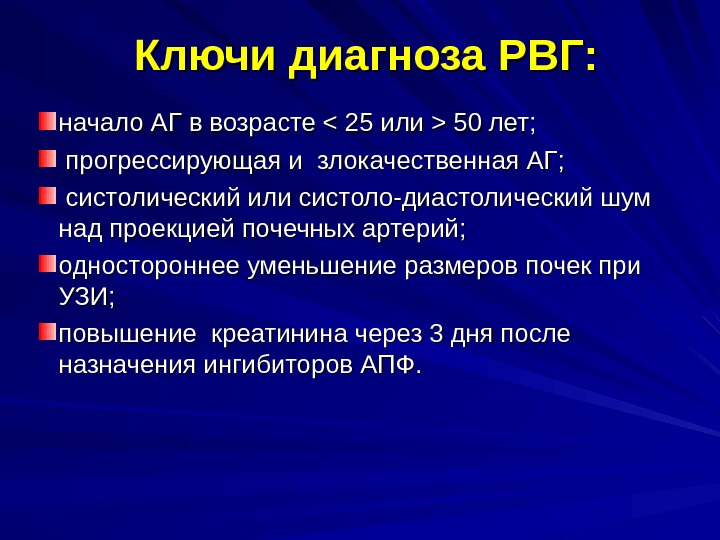 Ключи диагноза РВГ:

начало АГ в возрасте < 25 или > 50 лет;

прогрессирующая и злокачественная АГ;

систолический или систоло-диастолический шум над проекцией почечных артерий;

одностороннее уменьшение размеров почек при УЗИ;

повышение креатинина через 3 дня после назначения ингибиторов АПФ.